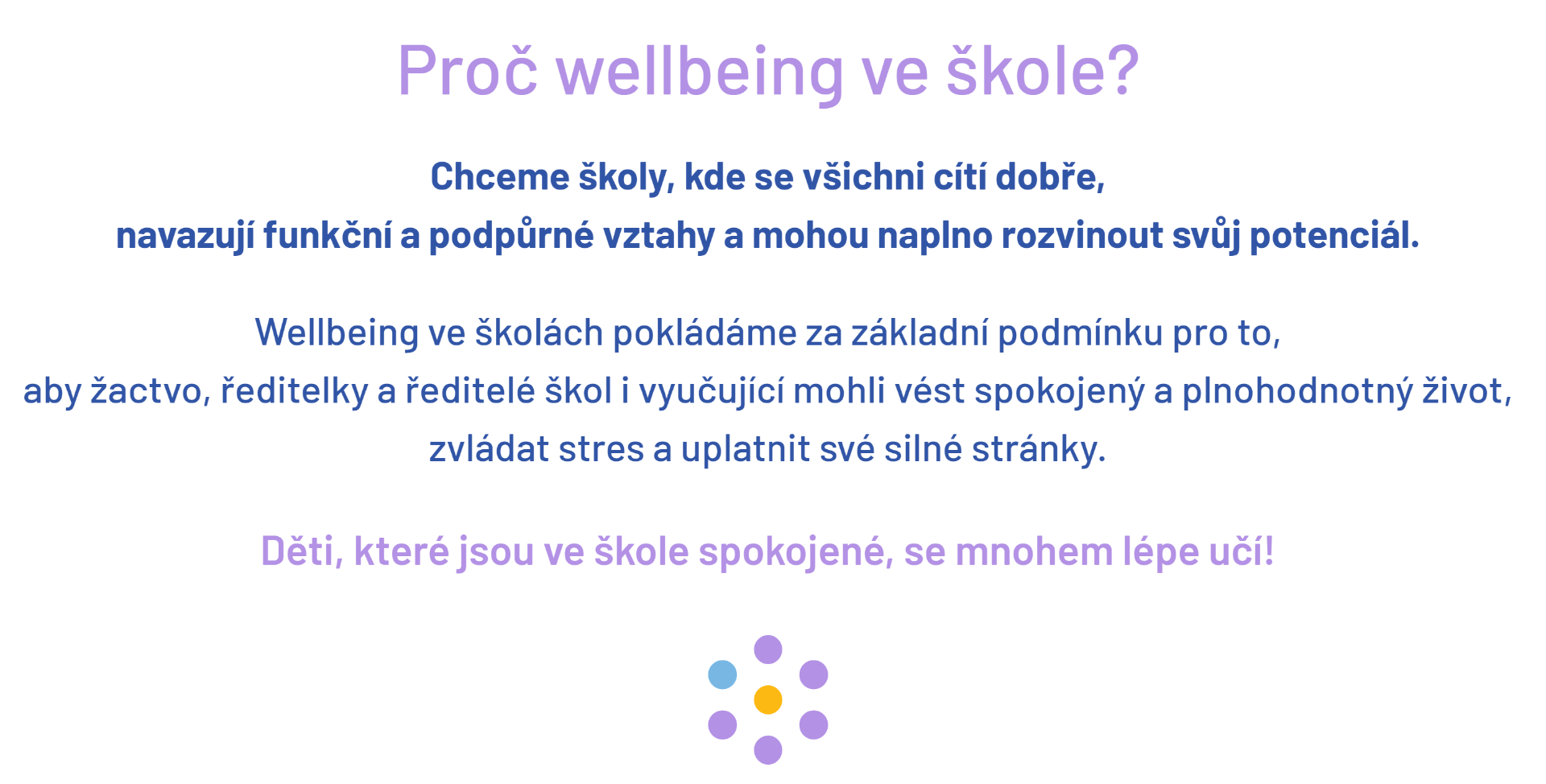 Proč wellbeing ve škole?

Chceme školy, kde se všichni cítí dobře, navazují funkční a podpůrné vztahy a mohou naplno rozvinout svůj potenciál.

Wellbeing ve školách pokládáme za základní podmínku pro to, aby žactvo, ředitelky a ředitelé škol i vyučující mohli vést spokojený a plnohodnotný život, zvládat stres a uplatnit své silné stránky.

Děti, které jsou ve škole spokojené, se mnohem lépe učí!